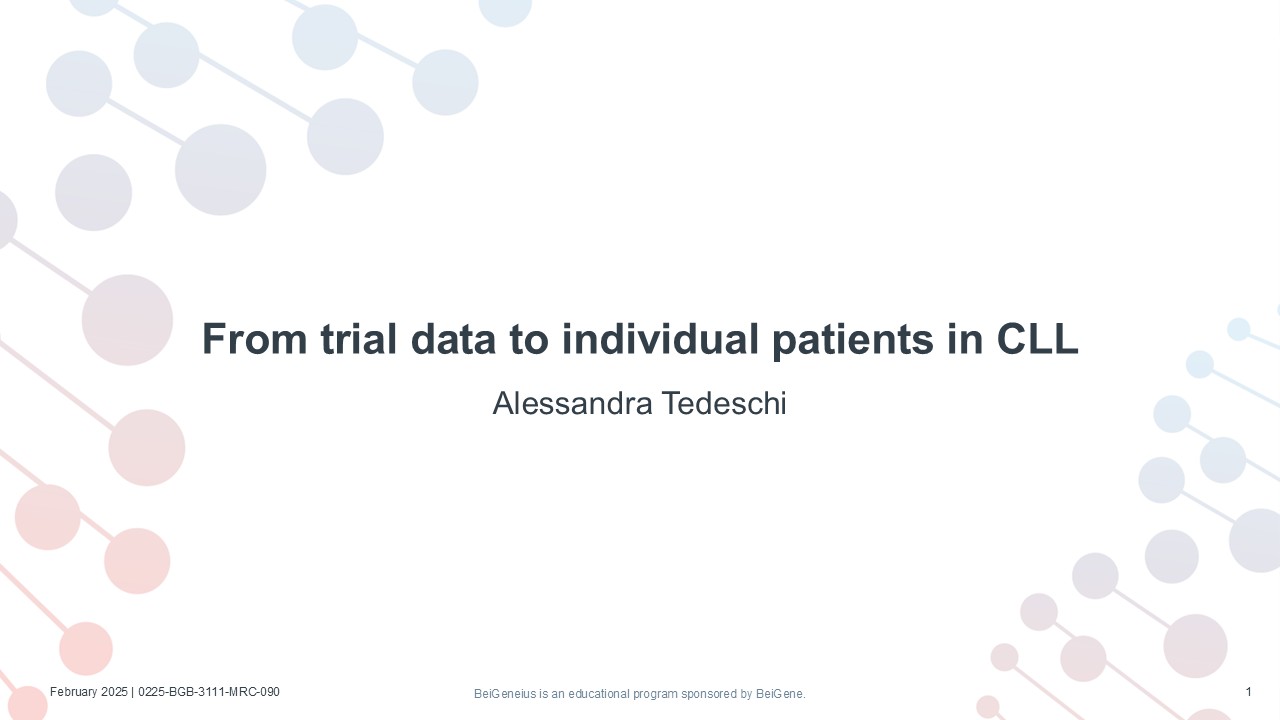 From trial data to individual patients in CLL

Alessandra Tedeschi

February 2025 | 0225-BGB-3111-MRC-090

BeiGeneius is an educational program sponsored by BeiGene.

1